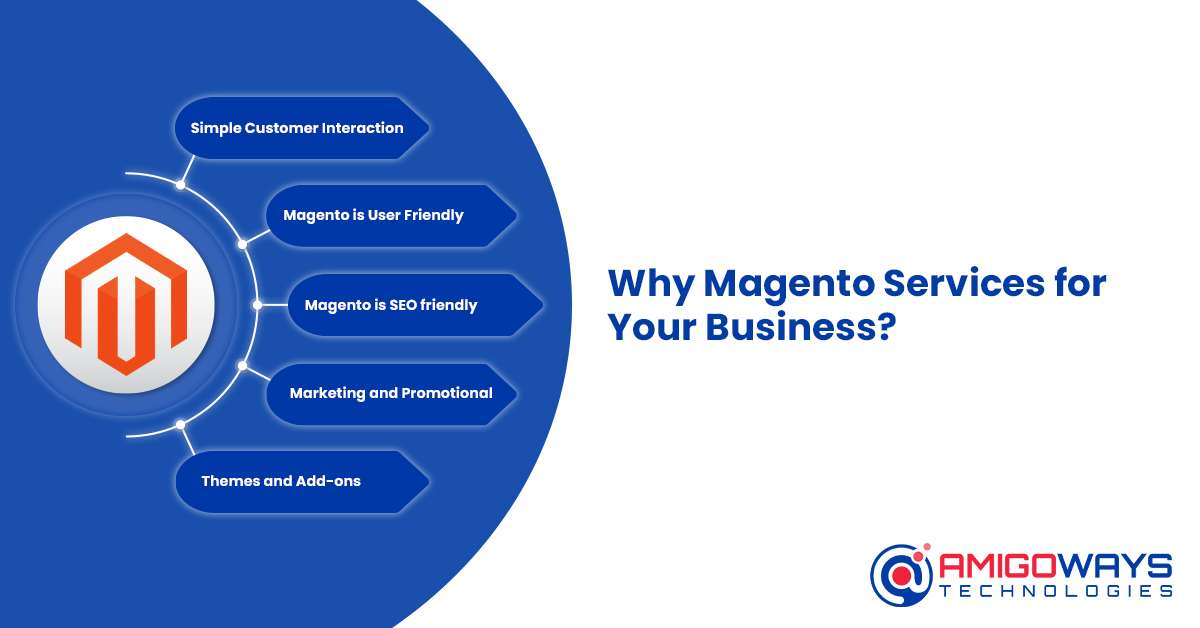 Simple Customer Interaction

Magento is User Friendly

Magento is SEO friendly

Marketing and Promotional

Themes and Add-ons

Why Magento Services for Your Business?

AMIGOWAYS
TECHNOLOGIES